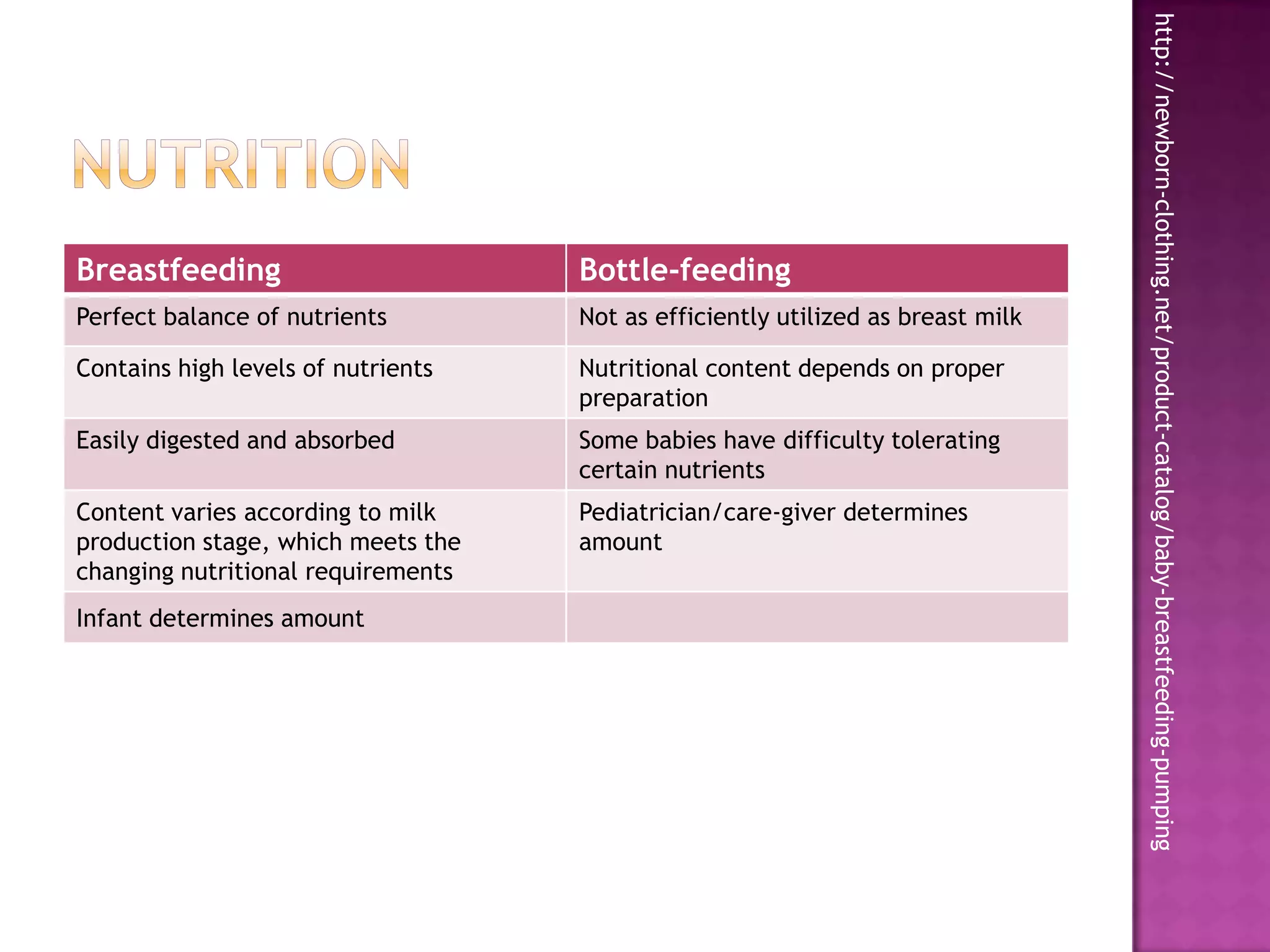 NUTRITION

| Breastfeeding | Bottle-feeding |
|---|---|
| Perfect balance of nutrients | Not as efficiently utilized as breast milk |
| Contains high levels of nutrients | Nutritional content depends on proper preparation |
| Easily digested and absorbed | Some babies have difficulty tolerating certain nutrients |
| Content varies according to milk production stage, which meets the changing nutritional requirements | Pediatrician/care-giver determines amount |
| Infant determines amount | |

http://newborn-clothing.net/product-catalog/baby-breastfeeding-pumping